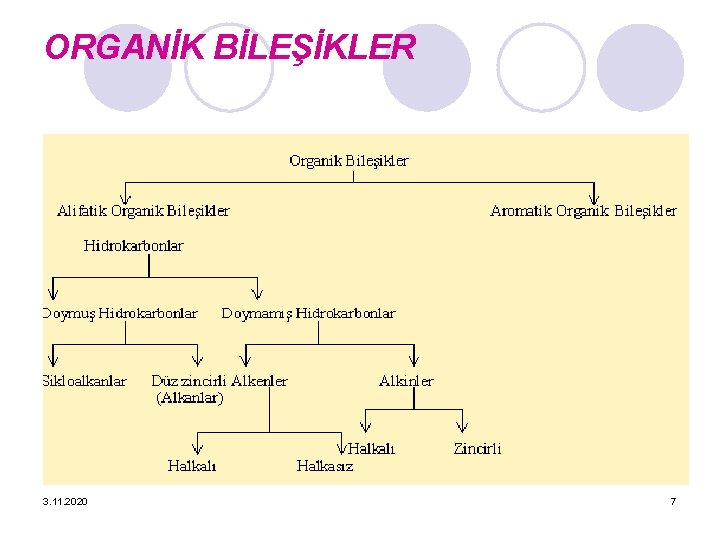 ORGANİK BİLEŞİKLER

Organik Bileşikler

Alifatik Organik Bileşikler

Aromatik Organik Bileşikler

Hidrokarbonlar

Doymuş Hidrokarbonlar

Doymamış Hidrokarbonlar

Sikloalkanlar

Düz zincirli (Alkanlar)

Alkenler

Alkinler

Halkalı

Halkasız

Halkalı

Zincirli

3.11.2020

7